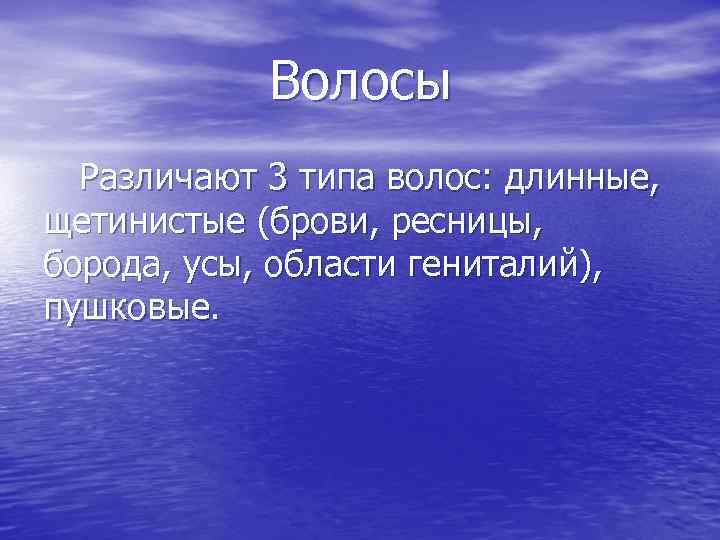 Волосы

Различают 3 типа волос: длинные, щетинистые (брови, ресницы, борода, усы, области гениталий), пушковые.